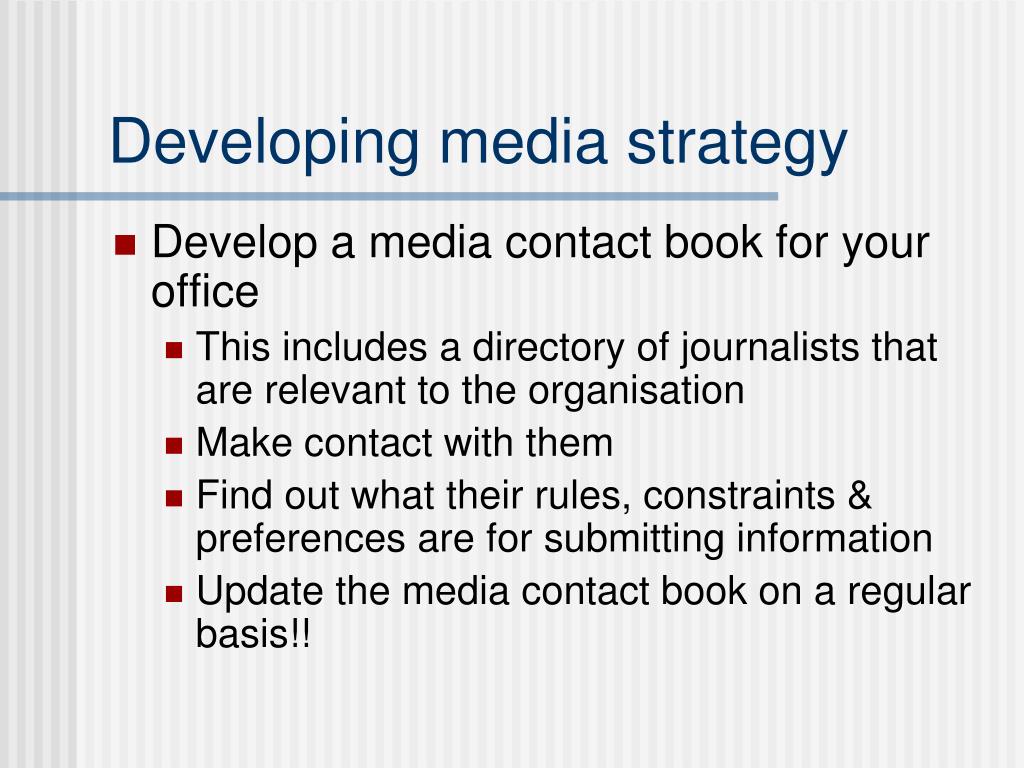 Developing media strategy

- Develop a media contact book for your office
  - This includes a directory of journalists that are relevant to the organisation
  - Make contact with them
  - Find out what their rules, constraints & preferences are for submitting information
  - Update the media contact book on a regular basis!!